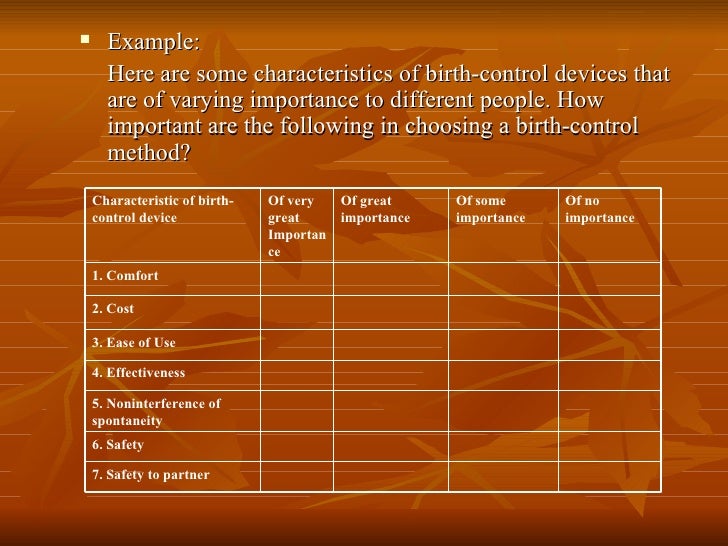 Example:

Here are some characteristics of birth-control devices that are of varying importance to different people. How important are the following in choosing a birth-control method?

| Characteristic of birth-control device | Of very great Importance | Of great importance | Of some importance | Of no importance |
|---|---|---|---|---|
| 1. Comfort | | | | |
| 2. Cost | | | | |
| 3. Ease of Use | | | | |
| 4. Effectiveness | | | | |
| 5. Noninterference of spontaneity | | | | |
| 6. Safety | | | | |
| 7. Safety to partner | | | | |